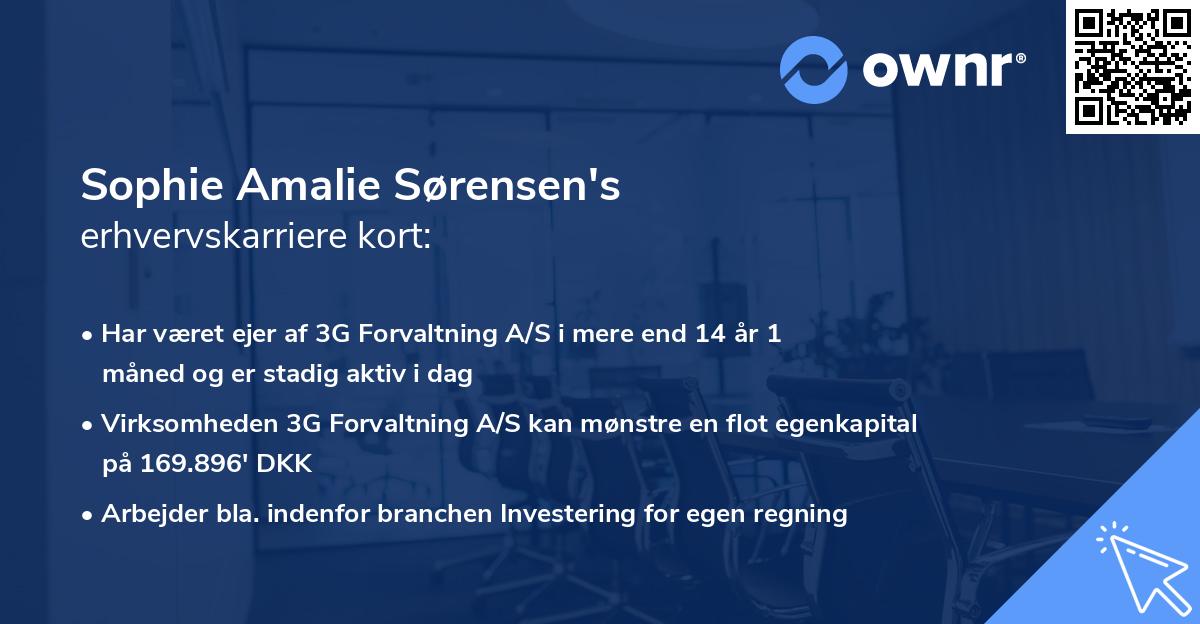 ownr®

Sophie Amalie Sørensen's
erhvervskarriere kort:

• Har været ejer af 3G Forvaltning A/S i mere end 14 år 1 måned og er stadig aktiv i dag

• Virksomheden 3G Forvaltning A/S kan mønstre en flot egenkapital på 169.896' DKK

• Arbejder bla. indenfor branchen Investering for egen regning